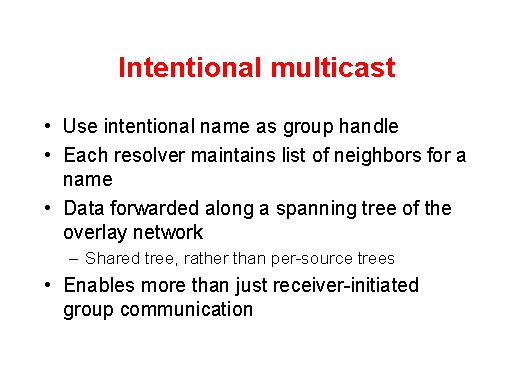 Intentional multicast

• Use intentional name as group handle
• Each resolver maintains list of neighbors for a name
• Data forwarded along a spanning tree of the overlay network
– Shared tree, rather than per-source trees
• Enables more than just receiver-initiated group communication